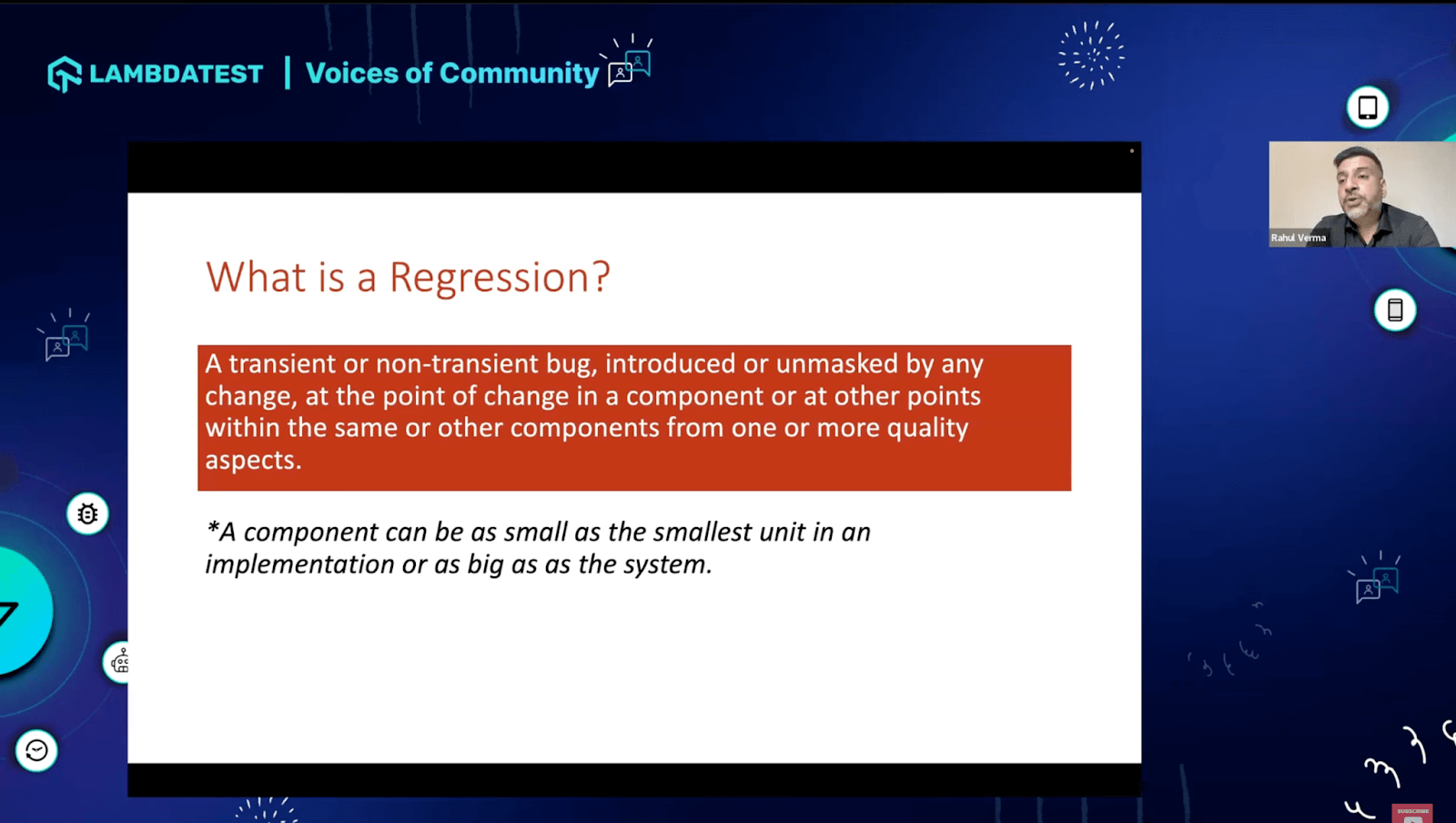 LAMBDATEST | Voices of Community

Rahul Verma

What is a Regression?

A transient or non-transient bug, introduced or unmasked by any change, at the point of change in a component or at other points within the same or other components from one or more quality aspects.

*A component can be as small as the smallest unit in an implementation or as big as as the system.

SUBSCRIBE